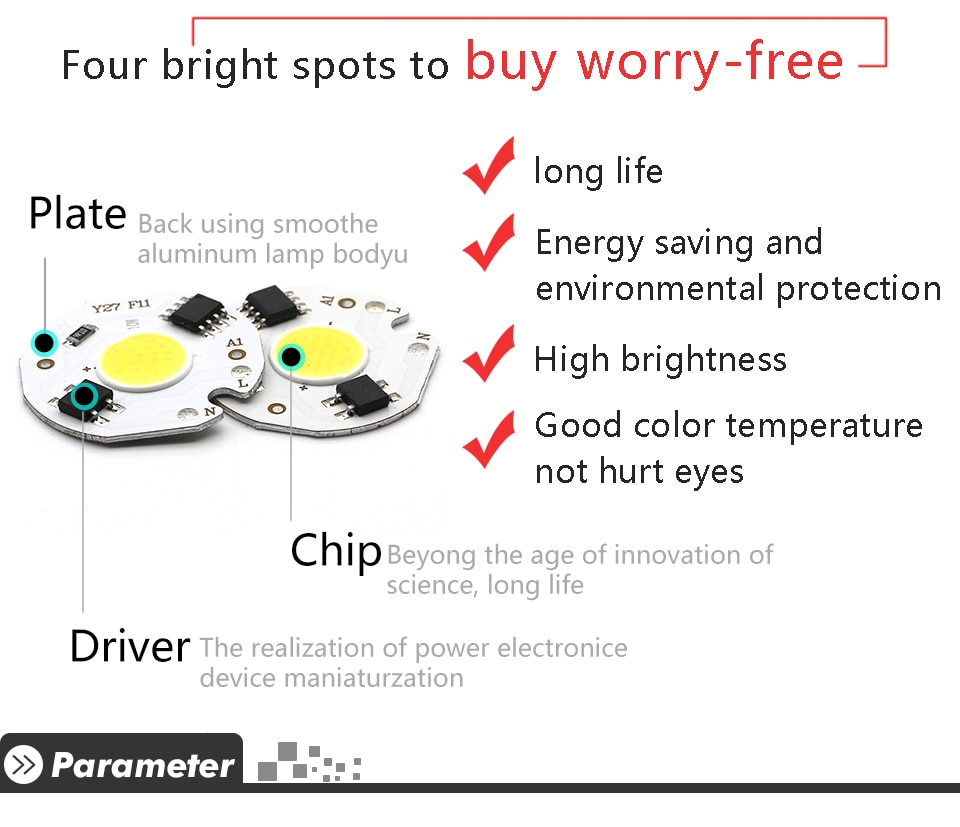 Four bright spots to buy worry-free

Plate Back using smoothe aluminum lamp bodyu

Y27 F11

A1

L

N

A1

L

N

long life

Energy saving and environmental protection

High brightness

Good color temperature not hurt eyes

Chip Beyong the age of innovation of science, long life

Driver The realization of power electronice device maniaturzation

Parameter